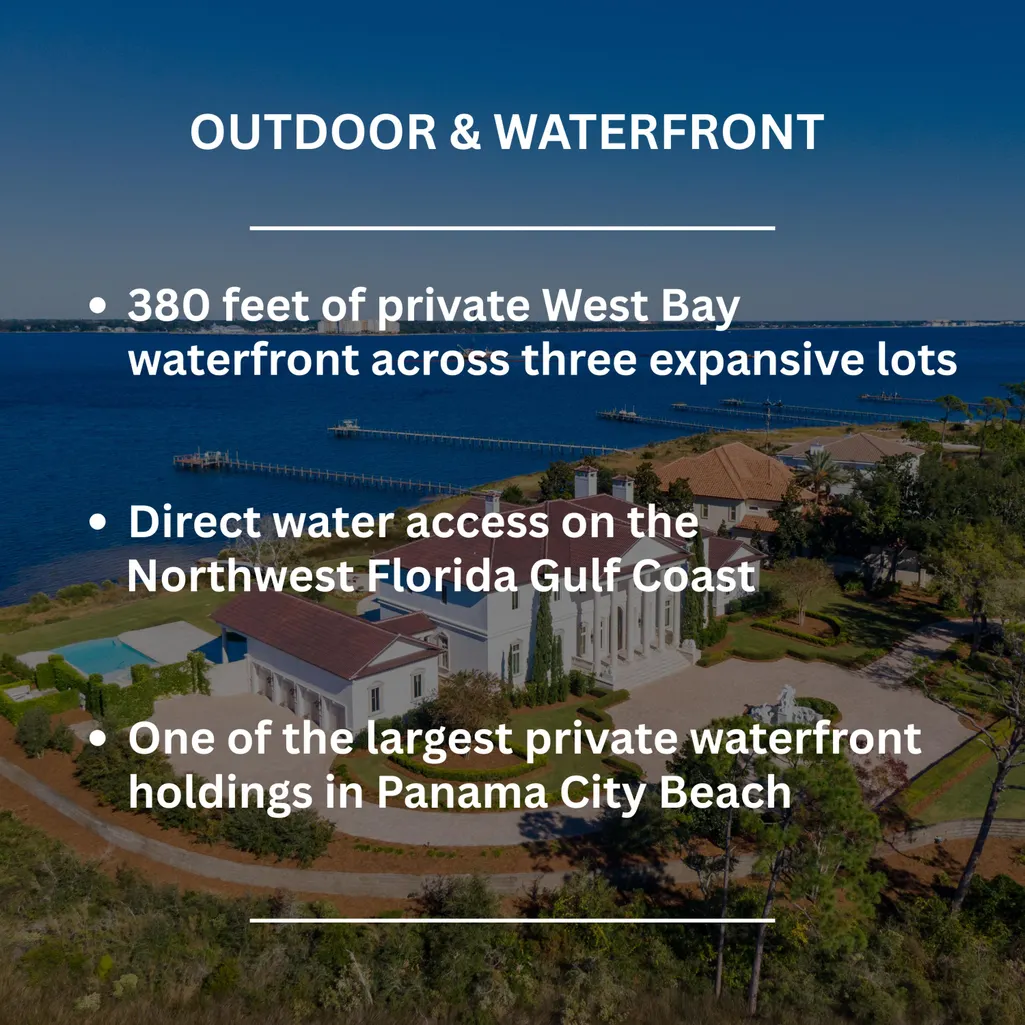 OUTDOOR & WATERFRONT

• 380 feet of private West Bay waterfront across three expansive lots

• Direct water access on the Northwest Florida Gulf Coast

• One of the largest private waterfront holdings in Panama City Beach